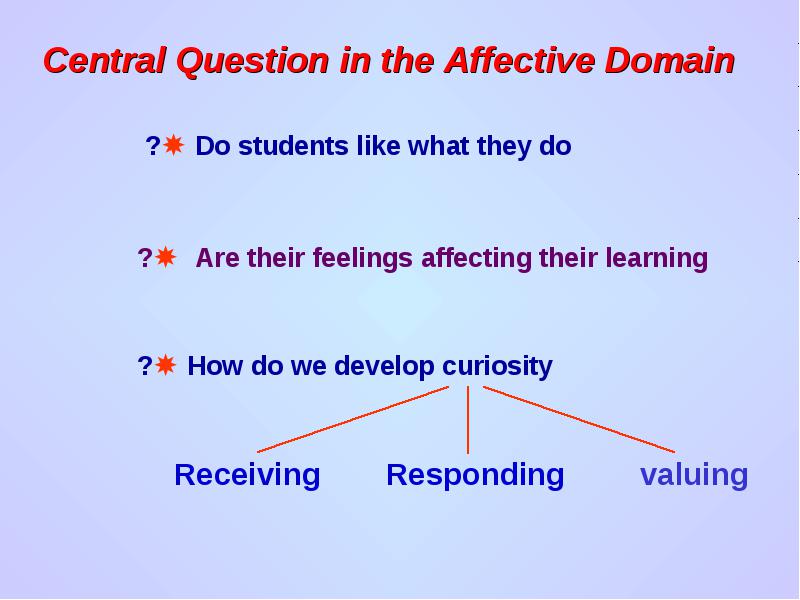 Central Question in the Affective Domain

? Do students like what they do

? Are their feelings affecting their learning

? How do we develop curiosity

Receiving

Responding

valuing